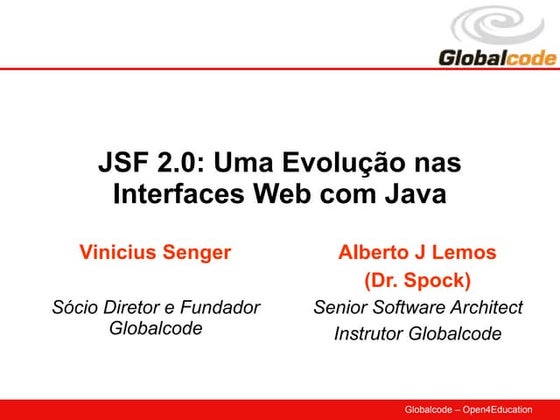 Globalcode

JSF 2.0: Uma Evolução nas Interfaces Web com Java

Vinicius Senger

Sócio Diretor e Fundador Globalcode

Alberto J Lemos (Dr. Spock)

Senior Software Architect

Instrutor Globalcode

Globalcode – Open4Education